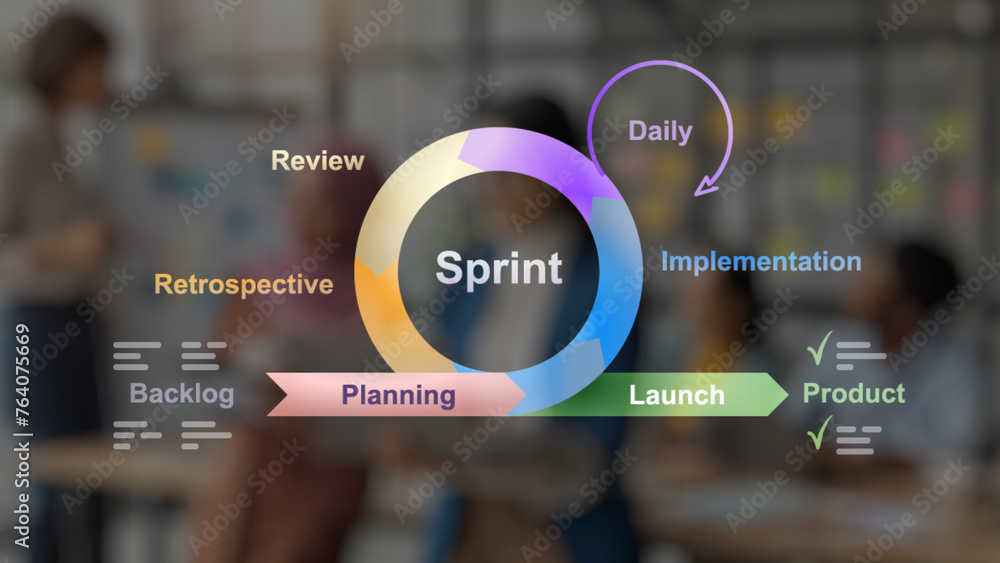 Daily
Review
Sprint
Implementation
Retrospective
Backlog
Planning
Launch
Product
Adobe Stock | #764075669